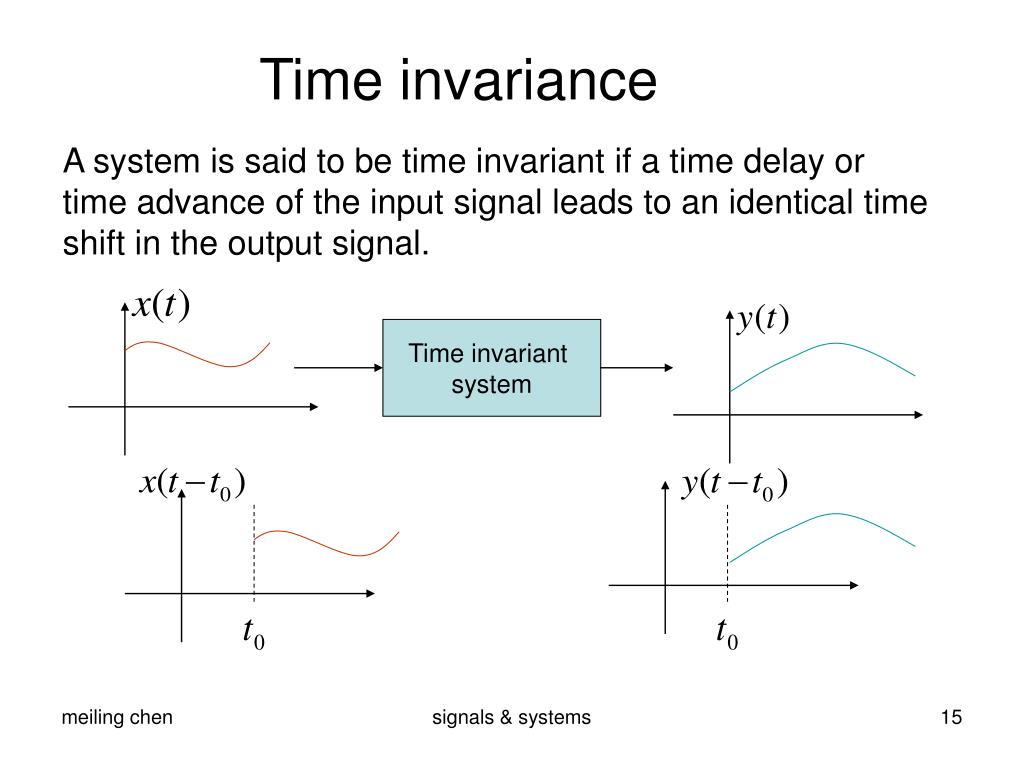 Time invariance

A system is said to be time invariant if a time delay or time advance of the input signal leads to an identical time shift in the output signal.

$x(t)$

Time invariant system

$y(t)$

$x(t-t_0)$

$y(t-t_0)$

$t_0$

$t_0$

meiling chen

signals & systems

15